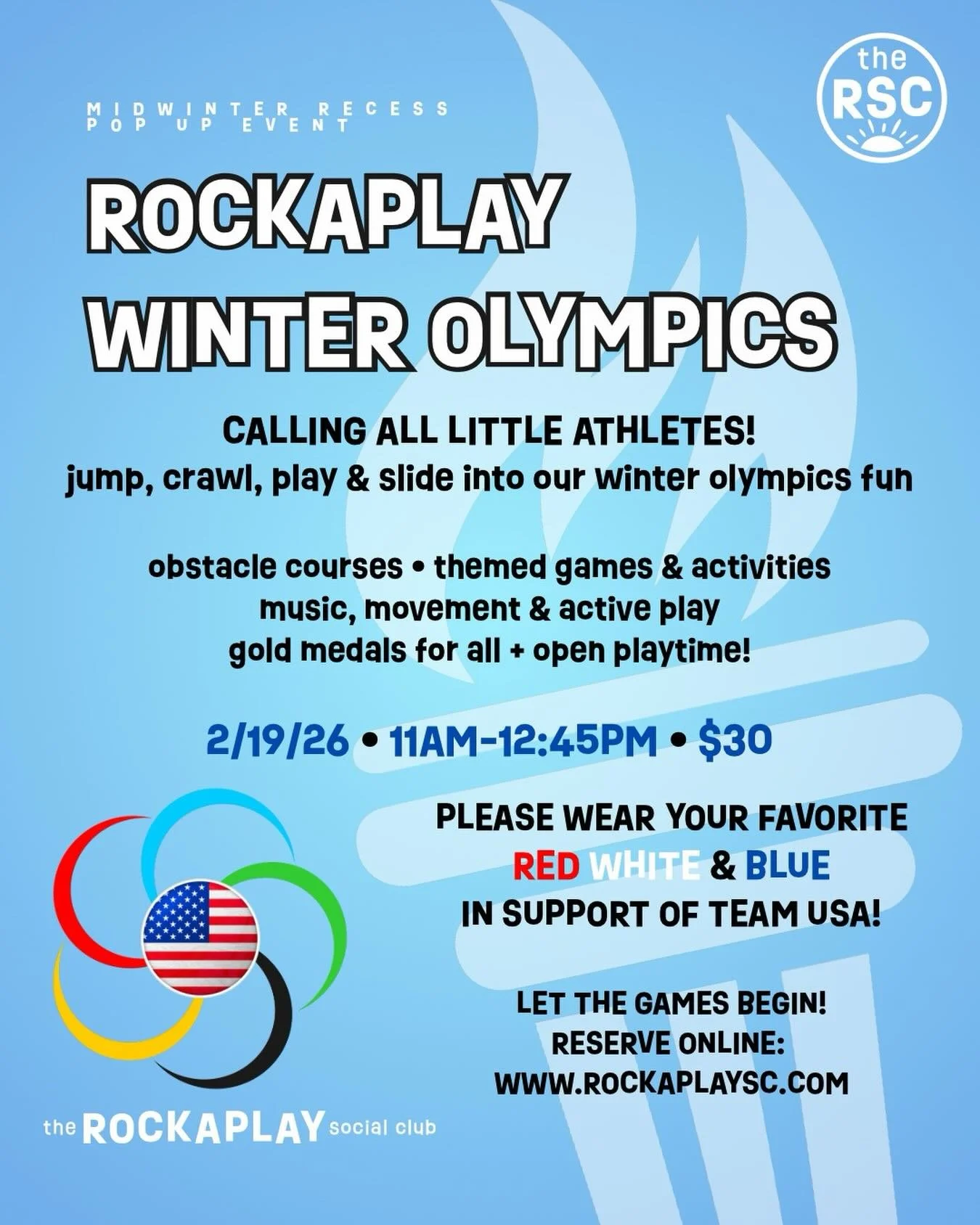 the RSC

MIDWINTER RECESS
POP UP EVENT

ROCKAPLAY
WINTER OLYMPICS

CALLING ALL LITTLE ATHLETES!
jump, crawl, play & slide into our winter olympics fun

obstacle courses • themed games & activities
music, movement & active play
gold medals for all + open playtime!

2/19/26 • 11AM-12:45PM • $30

PLEASE WEAR YOUR FAVORITE
RED WHITE & BLUE
IN SUPPORT OF TEAM USA!

LET THE GAMES BEGIN!
RESERVE ONLINE:
WWW.ROCKAPLAYSC.COM

the ROCKAPLAY social club